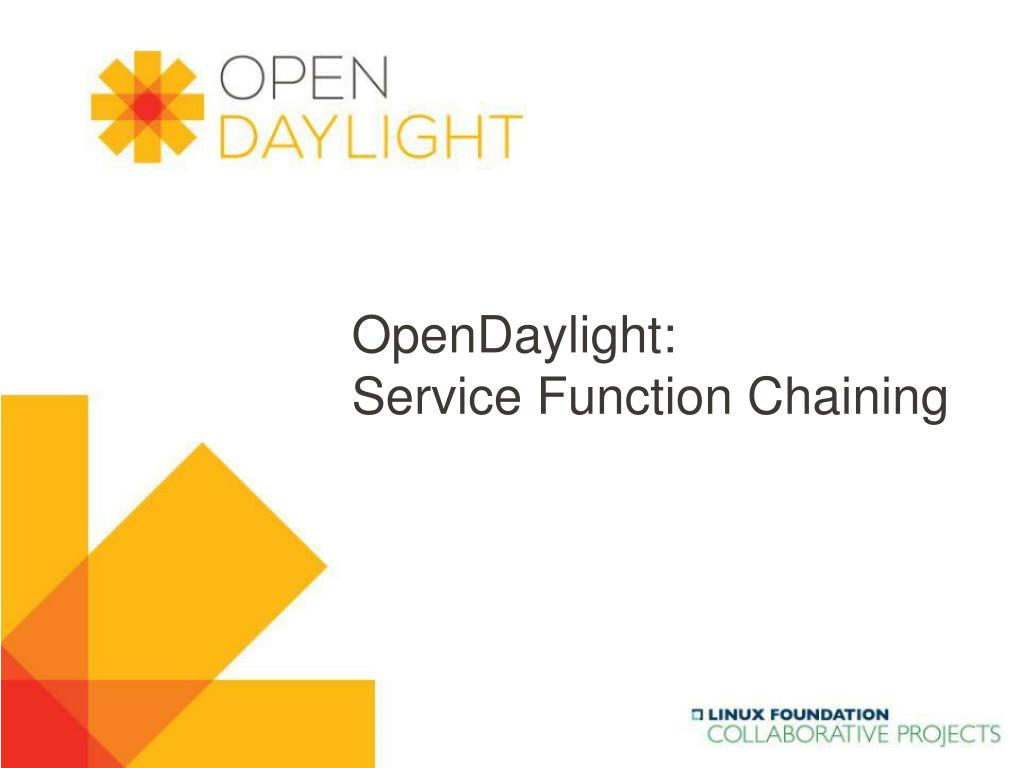 OPEN
DAYLIGHT

OpenDaylight:
Service Function Chaining

LINUX FOUNDATION
COLLABORATIVE PROJECTS